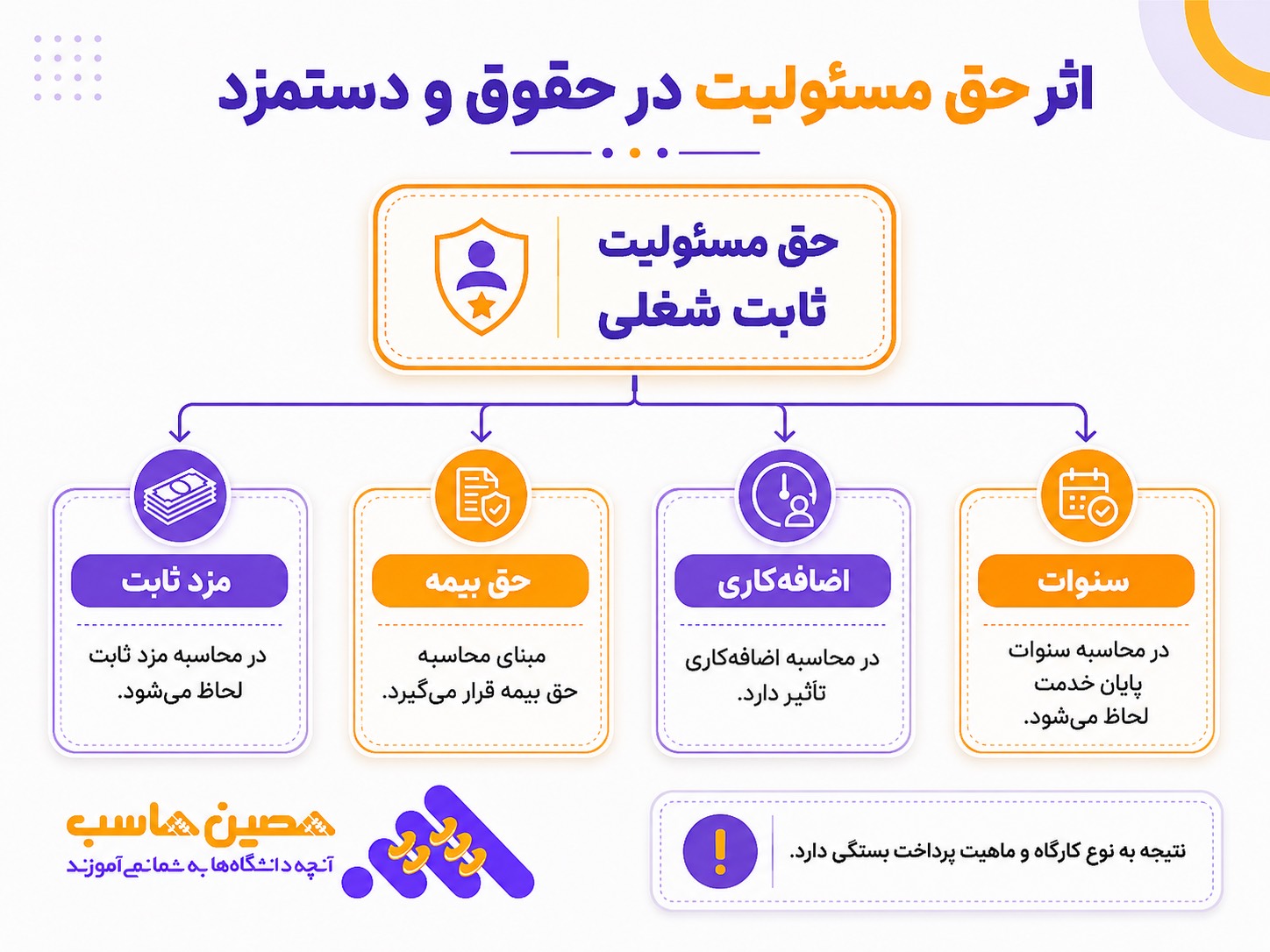 اثر حق مسئولیت در حقوق و دستمزد

حق مسئولیت ثابت شغلی

سنوات

در محاسبه سنوات پایان خدمت لحاظ می‌شود.

اضافه‌کاری

در محاسبه اضافه‌کاری تأثیر دارد.

حق بیمه

مبنای محاسبه حق بیمه قرار می‌گیرد.

مزد ثابت

در محاسبه مزد ثابت لحاظ می‌شود.

نتیجه به نوع کارگاه و ماهیت پرداخت بستگی دارد.

حصین حاسب
آنچه دانشگاه‌ها به شما نمی‌آموزند